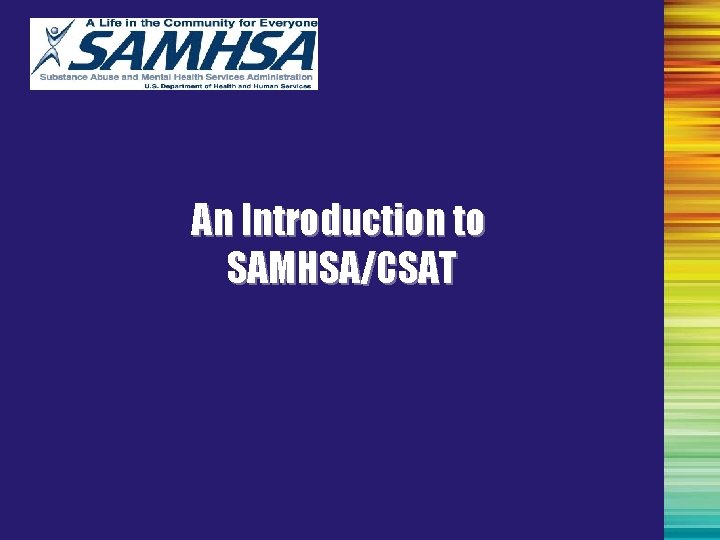 A Life in the Community for Everyone
SAMHSA
Substance Abuse and Mental Health Services Administration
U.S. Department of Health and Human Services

An Introduction to SAMHSA/CSAT